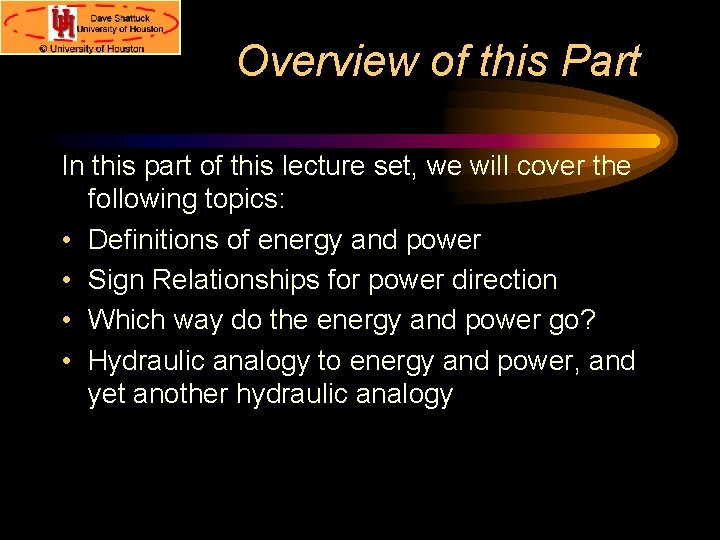 UH
Dave Shattuck
University of Houston
© University of Houston

Overview of this Part

In this part of this lecture set, we will cover the following topics:
• Definitions of energy and power
• Sign Relationships for power direction
• Which way do the energy and power go?
• Hydraulic analogy to energy and power, and yet another hydraulic analogy